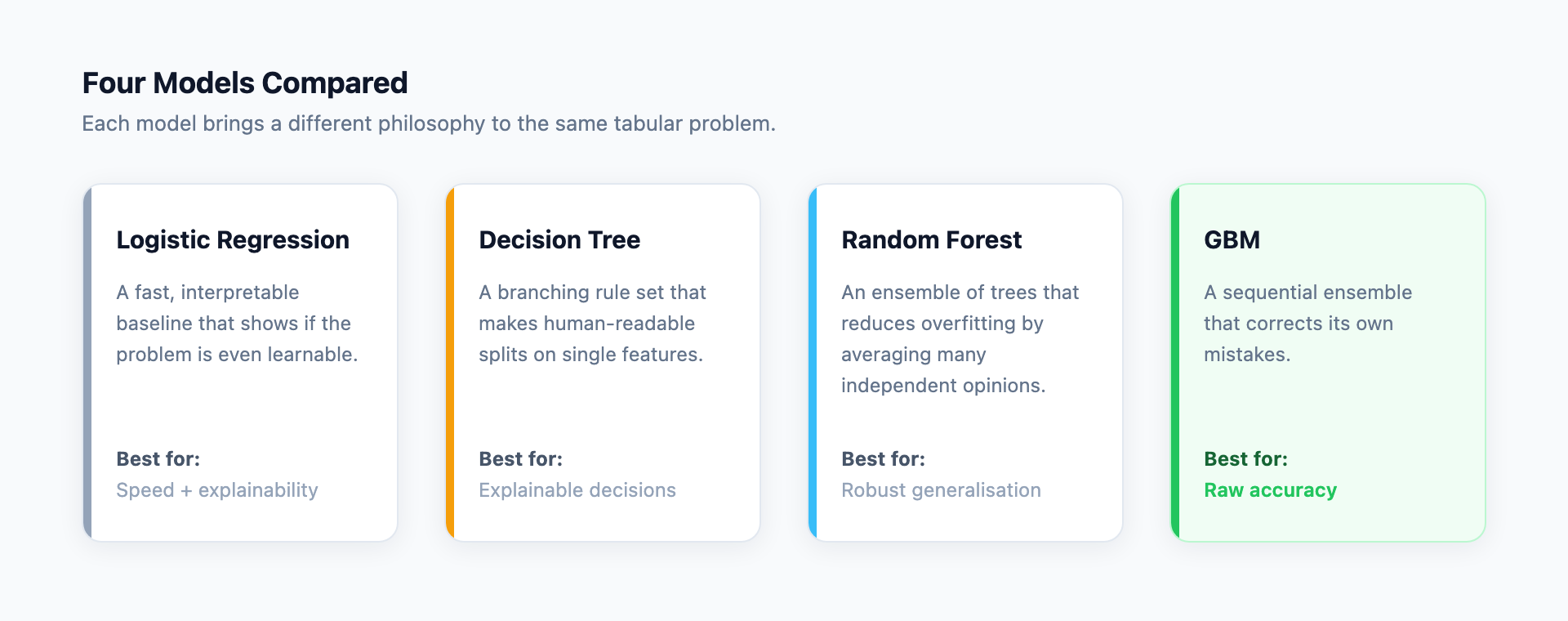 Four Models Compared

Each model brings a different philosophy to the same tabular problem.

Logistic Regression

A fast, interpretable baseline that shows if the problem is even learnable.

Best for:
Speed + explainability

Decision Tree

A branching rule set that makes human-readable splits on single features.

Best for:
Explainable decisions

Random Forest

An ensemble of trees that reduces overfitting by averaging many independent opinions.

Best for:
Robust generalisation

GBM

A sequential ensemble that corrects its own mistakes.

Best for:
Raw accuracy